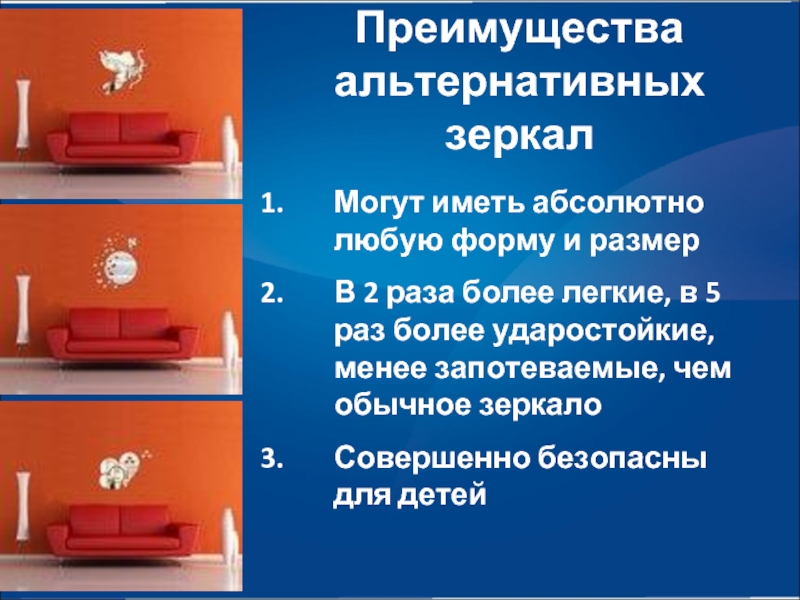 Преимущества альтернативных зеркал

1. Могут иметь абсолютно любую форму и размер

2. В 2 раза более легкие, в 5 раз более ударостойкие, менее запотеваемые, чем обычное зеркало

3. Совершенно безопасны для детей